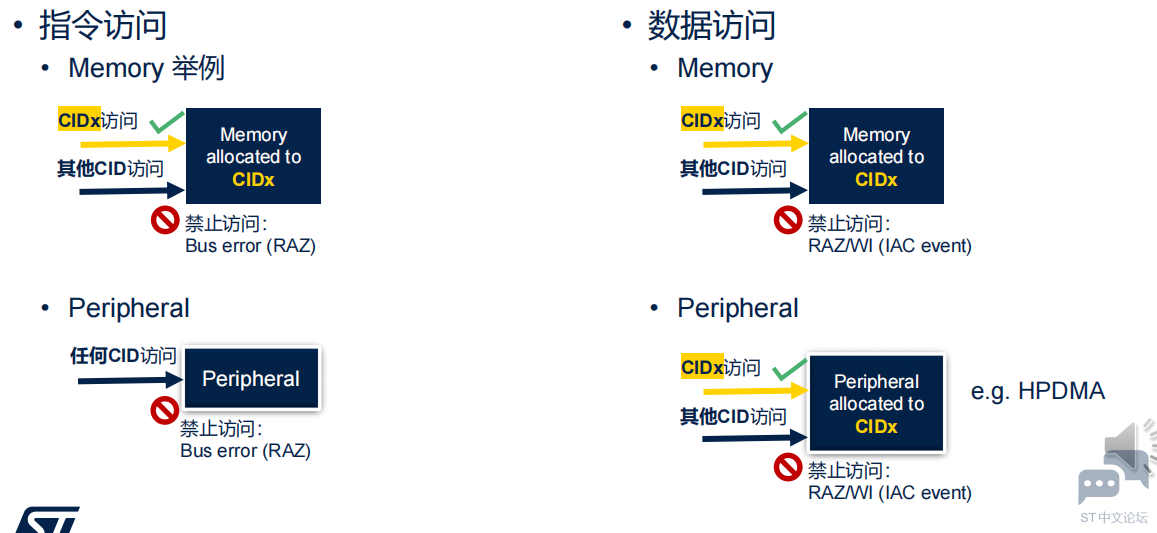 • 指令访问

• Memory 举例

CIDx访问

其他CID访问

Memory allocated to CIDx

禁止访问:
Bus error (RAZ)

• Peripheral

任何CID访问

Peripheral

禁止访问:
Bus error (RAZ)

• 数据访问

• Memory

CIDx访问

其他CID访问

Memory allocated to CIDx

禁止访问:
RAZ/WI (IAC event)

• Peripheral

CIDx访问

其他CID访问

Peripheral allocated to CIDx

e.g. HPDMA

禁止访问:
RAZ/WI (IAC event)

ST中文论坛